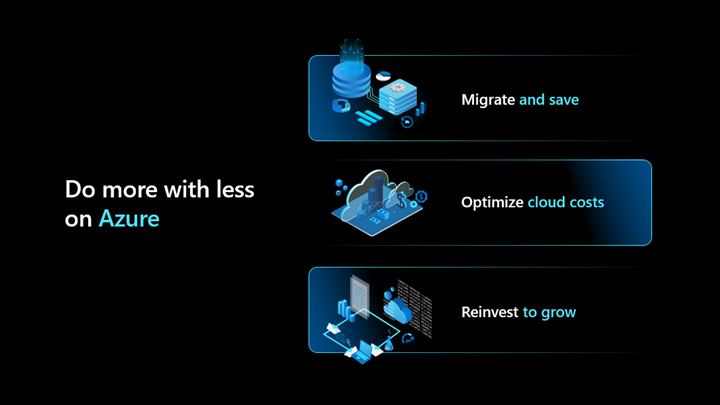 Do more with less on Azure

Migrate and save

Optimize cloud costs

Reinvest to grow